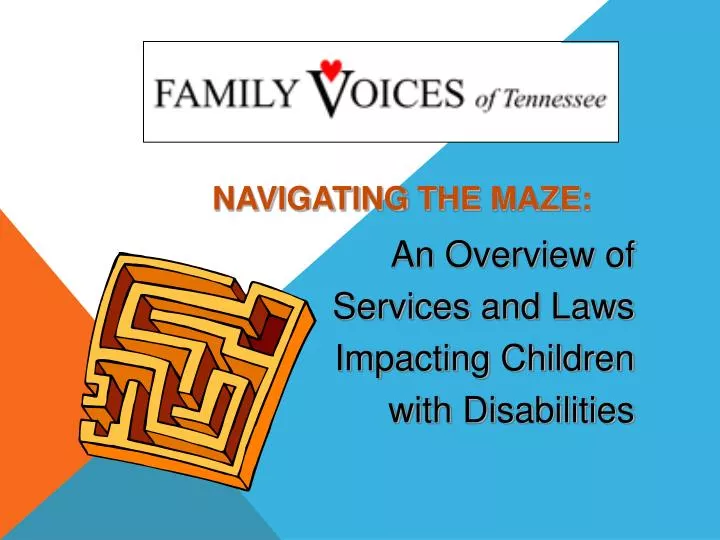 FAMILY VOICES of Tennessee

NAVIGATING THE MAZE:

An Overview of Services and Laws Impacting Children with Disabilities